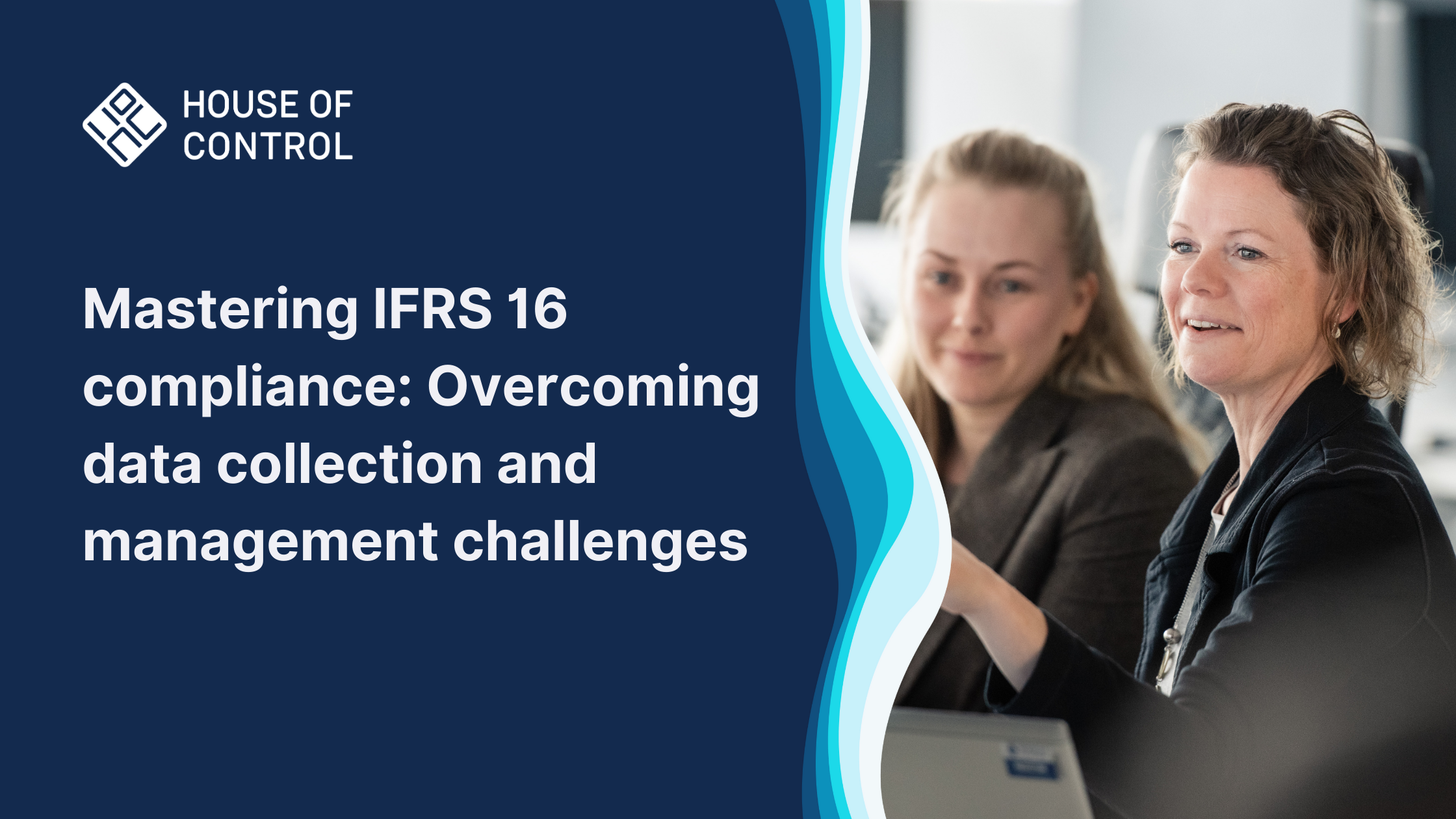 HOUSE OF CONTROL

Mastering IFRS 16 compliance: Overcoming data collection and management challenges